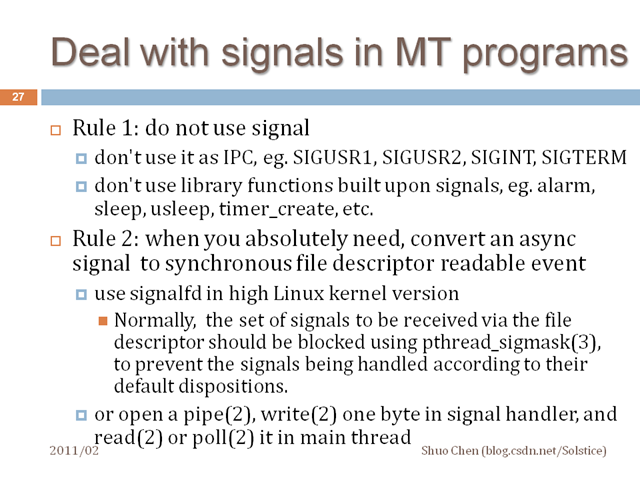 Deal with signals in MT programs

27

Rule 1: do not use signal

don't use it as IPC, eg. SIGUSR1, SIGUSR2, SIGINT, SIGTERM

don't use library functions built upon signals, eg. alarm, sleep, usleep, timer_create, etc.

Rule 2: when you absolutely need, convert an async signal to synchronous file descriptor readable event

use signalfd in high Linux kernel version

Normally, the set of signals to be received via the file descriptor should be blocked using pthread_sigmask(3), to prevent the signals being handled according to their default dispositions.

or open a pipe(2), write(2) one byte in signal handler, and read(2) or poll(2) it in main thread

2011/02

Shuo Chen (blog.csdn.net/Solstice)